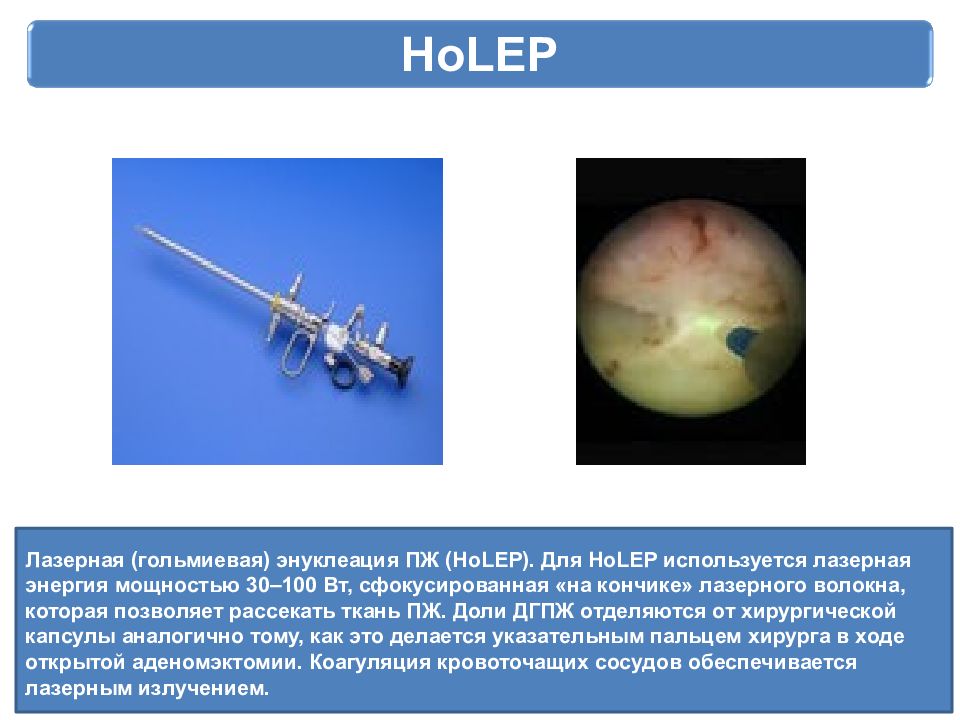 HoLEP

Лазерная (гольмиевая) энуклеация ПЖ (HoLEP). Для HoLEP используется лазерная энергия мощностью 30–100 Вт, сфокусированная «на кончике» лазерного волокна, которая позволяет рассекать ткань ПЖ. Доли ДГПЖ отделяются от хирургической капсулы аналогично тому, как это делается указательным пальцем хирурга в ходе открытой аденомэктомии. Коагуляция кровоточащих сосудов обеспечивается лазерным излучением.